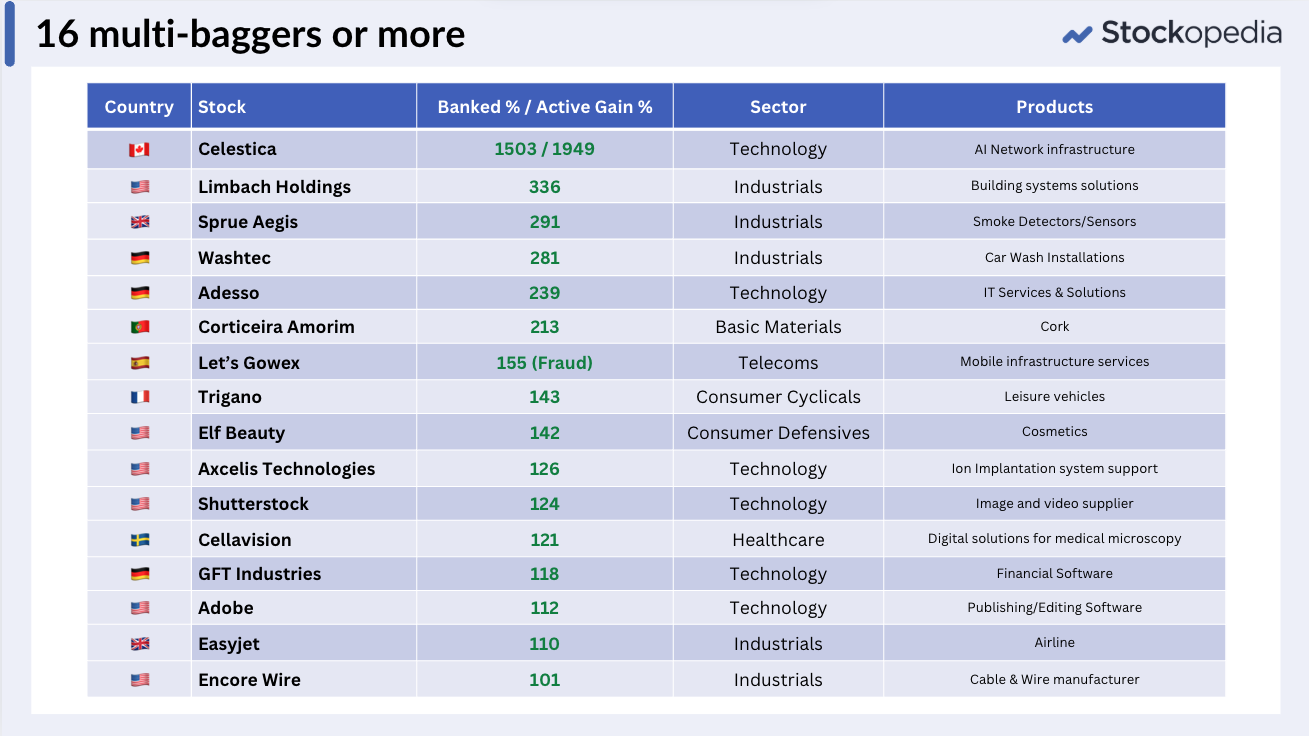 16 multi-baggers or more

Stockopedia

| Country | Stock | Banked % / Active Gain % | Sector | Products |
|---|---|---|---|---|
| | Celestica | 1503 / 1949 | Technology | AI Network infrastructure |
| | Limbach Holdings | 336 | Industrials | Building systems solutions |
| | Sprue Aegis | 291 | Industrials | Smoke Detectors/Sensors |
| | Washtec | 281 | Industrials | Car Wash Installations |
| | Adesso | 239 | Technology | IT Services & Solutions |
| | Corticeira Amorim | 213 | Basic Materials | Cork |
| | Let's Gowex | 155 (Fraud) | Telecoms | Mobile infrastructure services |
| | Trigano | 143 | Consumer Cyclicals | Leisure vehicles |
| | Elf Beauty | 142 | Consumer Defensives | Cosmetics |
| | Axcelis Technologies | 126 | Technology | Ion Implantation system support |
| | Shutterstock | 124 | Technology | Image and video supplier |
| | Cellavision | 121 | Healthcare | Digital solutions for medical microscopy |
| | GFT Industries | 118 | Technology | Financial Software |
| | Adobe | 112 | Technology | Publishing/Editing Software |
| | Easyjet | 110 | Industrials | Airline |
| | Encore Wire | 101 | Industrials | Cable & Wire manufacturer |